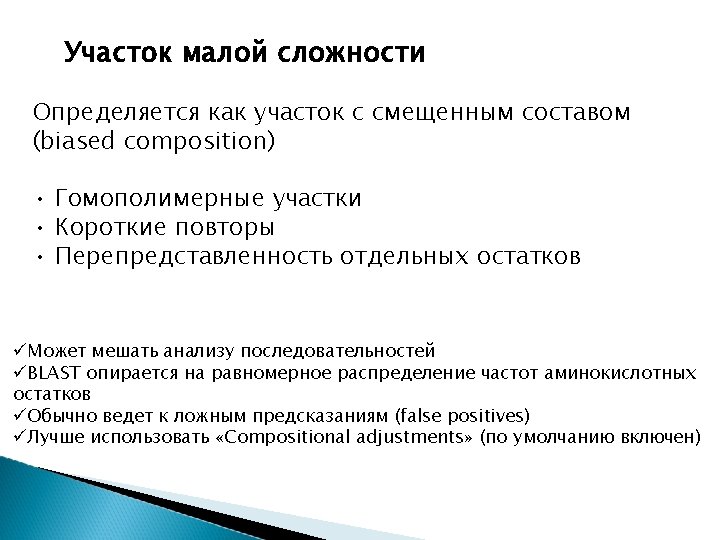 Участок малой сложности

Определяется как участок с смещенным составом (biased composition)

• Гомополимерные участки
• Короткие повторы
• Перепредставленность отдельных остатков

✓Может мешать анализу последовательностей
✓BLAST опирается на равномерное распределение частот аминокислотных остатков
✓Обычно ведет к ложным предсказаниям (false positives)
✓Лучше использовать «Compositional adjustments» (по умолчанию включен)